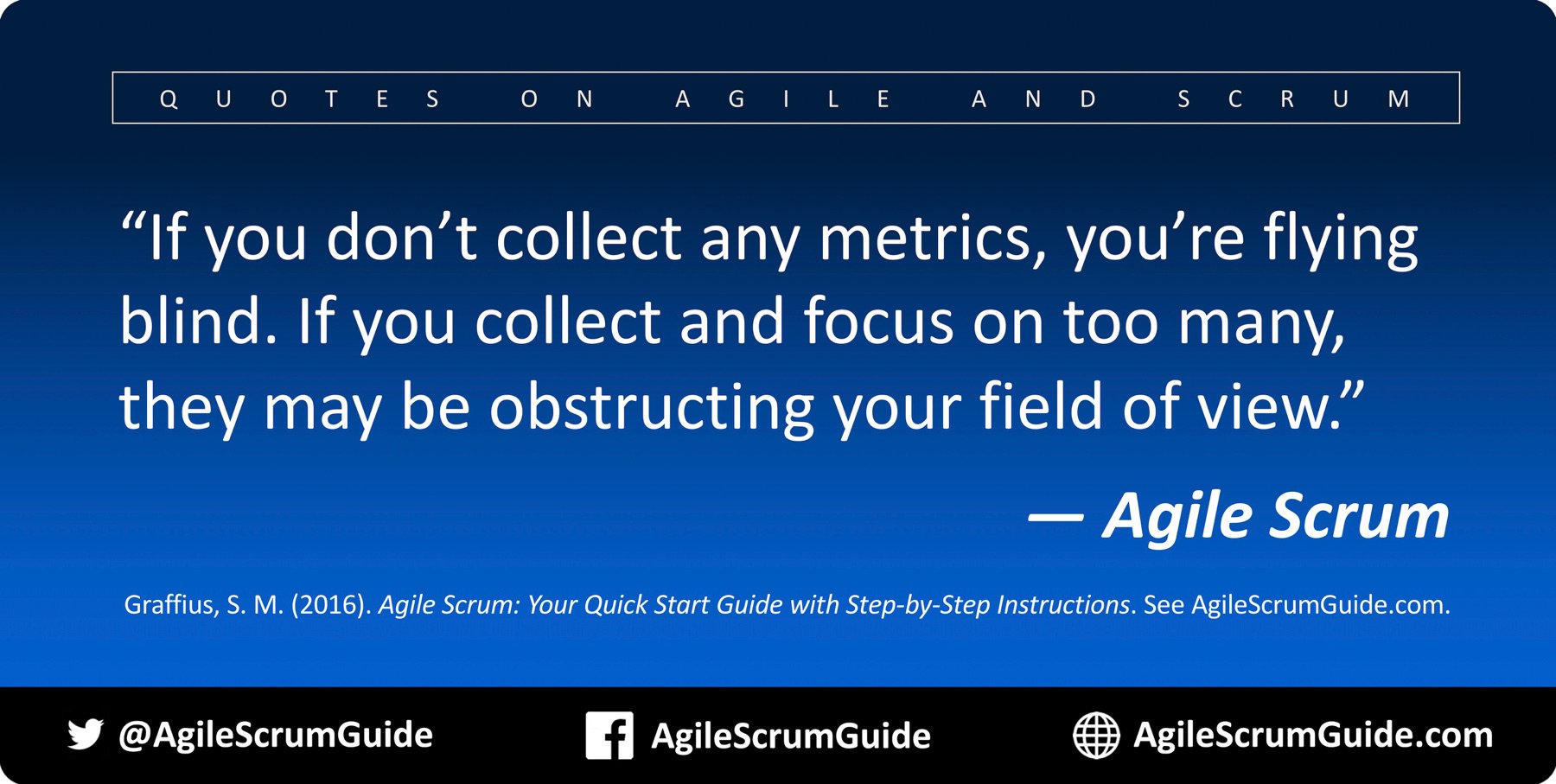 QUOTES ON AGILE AND SCRUM

“If you don’t collect any metrics, you’re flying blind. If you collect and focus on too many, they may be obstructing your field of view.”

— Agile Scrum

Graffius, S. M. (2016). Agile Scrum: Your Quick Start Guide with Step-by-Step Instructions. See AgileScrumGuide.com.

@AgileScrumGuide AgileScrumGuide AgileScrumGuide.com